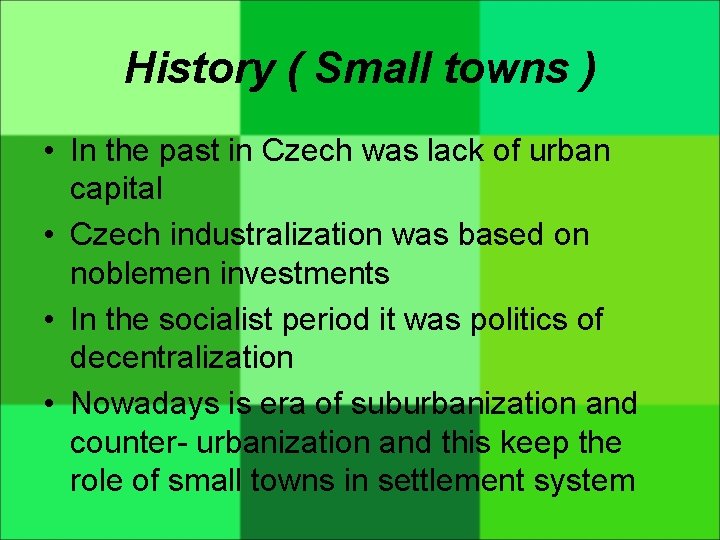 History ( Small towns )

• In the past in Czech was lack of urban capital
• Czech industralization was based on noblemen investments
• In the socialist period it was politics of decentralization
• Nowadays is era of suburbanization and counter- urbanization and this keep the role of small towns in settlement system